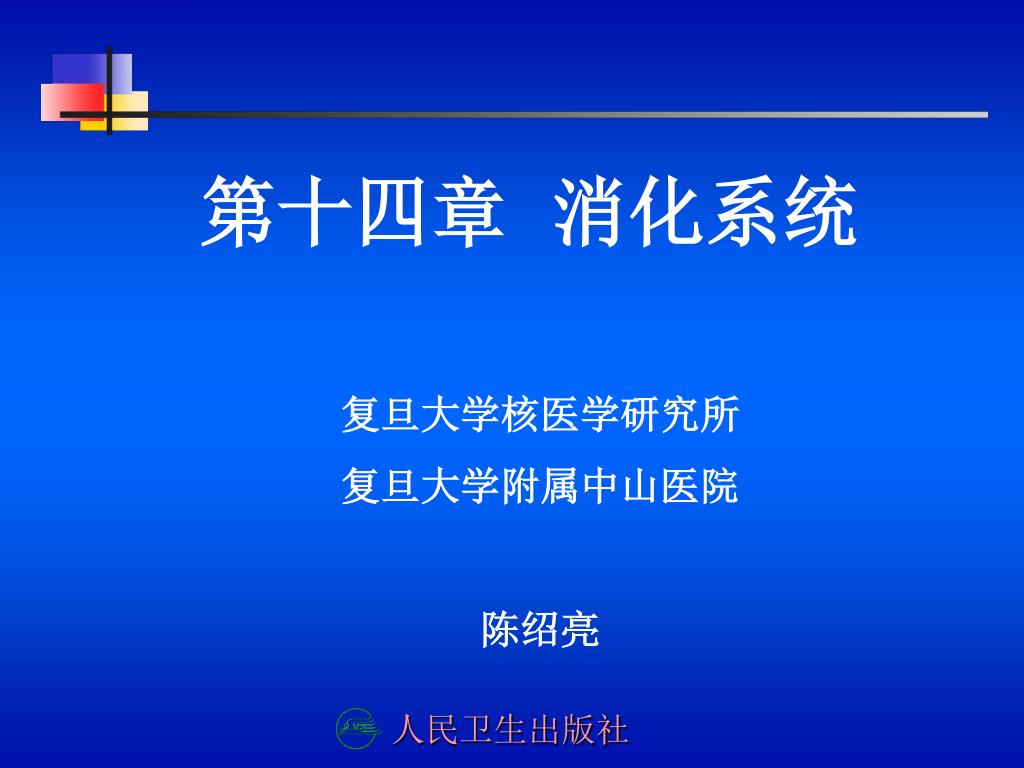 第十四章 消化系统

复旦大学核医学研究所

复旦大学附属中山医院

陈绍亮

人民卫生出版社